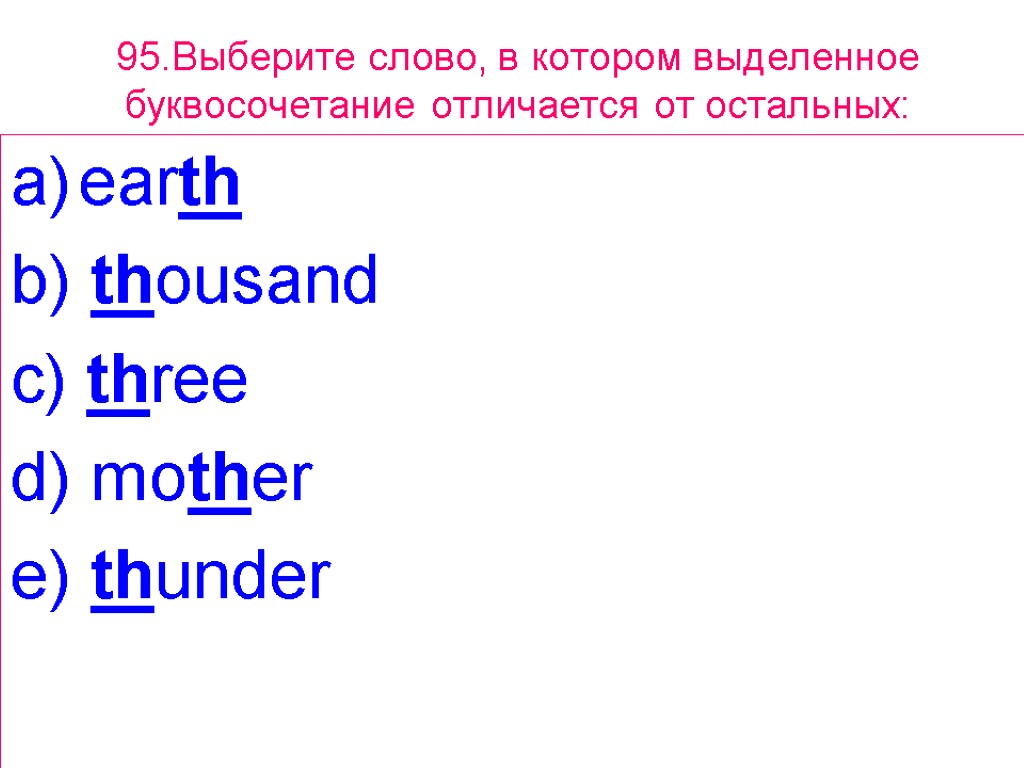 95.Выберите слово, в котором выделенное буквосочетание отличается от остальных:

a) earth
b) thousand
c) three
d) mother
e) thunder